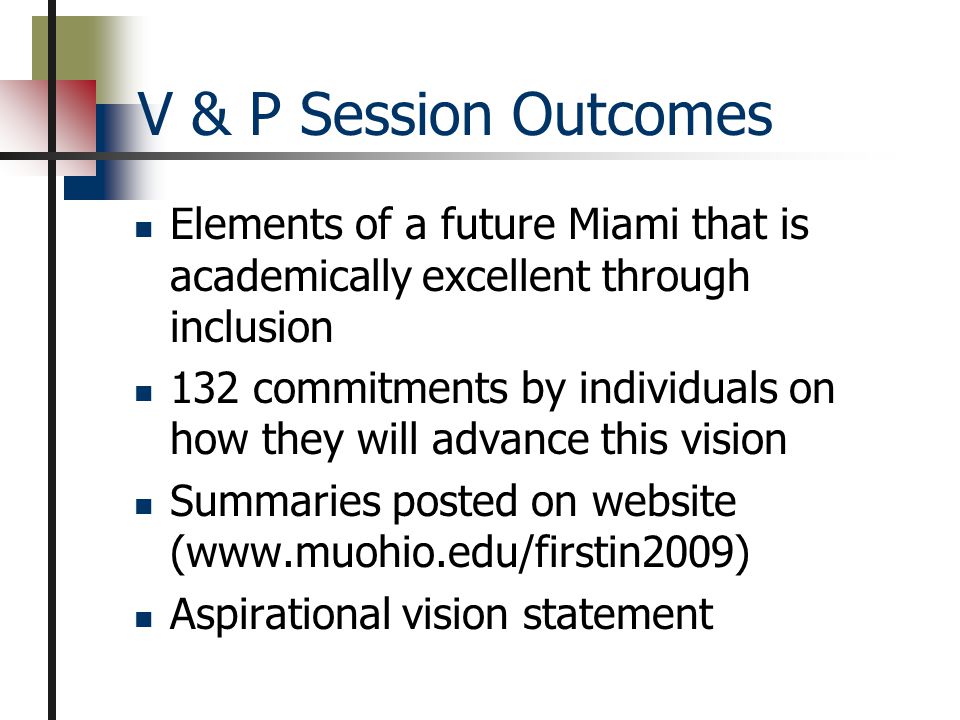 V & P Session Outcomes

- Elements of a future Miami that is academically excellent through inclusion
- 132 commitments by individuals on how they will advance this vision
- Summaries posted on website (www.muohio.edu/firstin2009)
- Aspirational vision statement